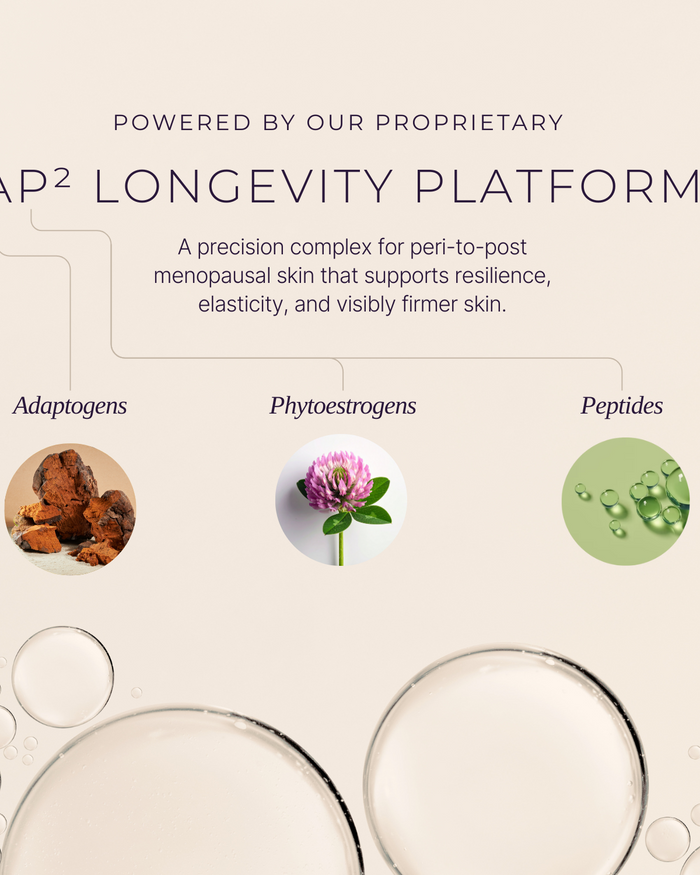 POWERED BY OUR PROPRIETARY

AP² LONGEVITY PLATFORM

A precision complex for peri-to-post menopausal skin that supports resilience, elasticity, and visibly firmer skin.

Adaptogens

Phytoestrogens

Peptides